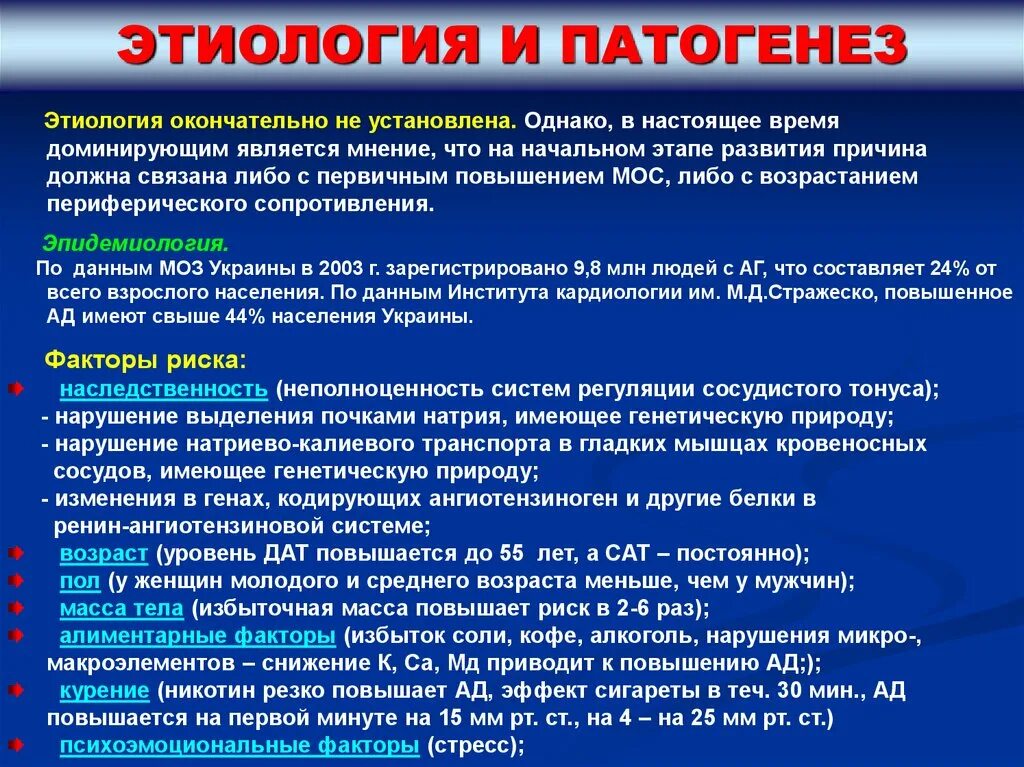 ЭТИОЛОГИЯ И ПАТОГЕНЕЗ

Этиология окончательно не установлена. Однако, в настоящее время доминирующим является мнение, что на начальном этапе развития причина должна связана либо с первичным повышением МОС, либо с возрастанием периферического сопротивления.

Эпидемиология.
По данным МОЗ Украины в 2003 г. зарегистрировано 9,8 млн людей с АГ, что составляет 24% от всего взрослого населения. По данным Института кардиологии им. М.Д.Стражеско, повышенное АД имеют свыше 44% населения Украины.

Факторы риска:
наследственность (неполноценность систем регуляции сосудистого тонуса);
- нарушение выделения почками натрия, имеющее генетическую природу;
- нарушение натриево-калиевого транспорта в гладких мышцах кровеносных сосудов, имеющее генетическую природу;
- изменения в генах, кодирующих ангиотензиноген и другие белки в ренин-ангиотензиновой системе;
возраст (уровень ДАТ повышается до 55 лет, а САТ – постоянно);
пол (у женщин молодого и среднего возраста меньше, чем у мужчин);
масса тела (избыточная масса повышает риск в 2-6 раз);
алиментарные факторы (избыток соли, кофе, алкоголь, нарушения микро-, макроэлементов – снижение К, Са, Мд приводит к повышению АД;);
курение (никотин резко повышает АД, эффект сигареты в теч. 30 мин., АД повышается на первой минуте на 15 мм рт. ст., на 4 – на 25 мм рт. ст.)
психоэмоциональные факторы (стресс);